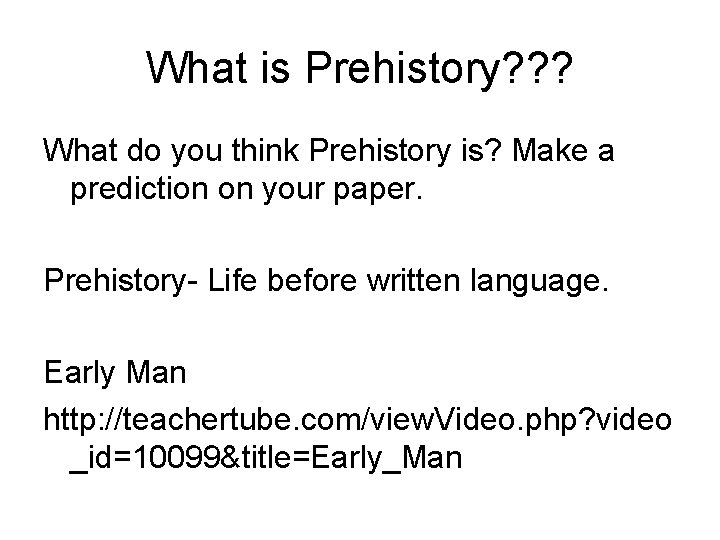 What is Prehistory???

What do you think Prehistory is? Make a prediction on your paper.

Prehistory- Life before written language.

Early Man

http://teachertube.com/viewVideo.php?video_id=10099&title=Early_Man